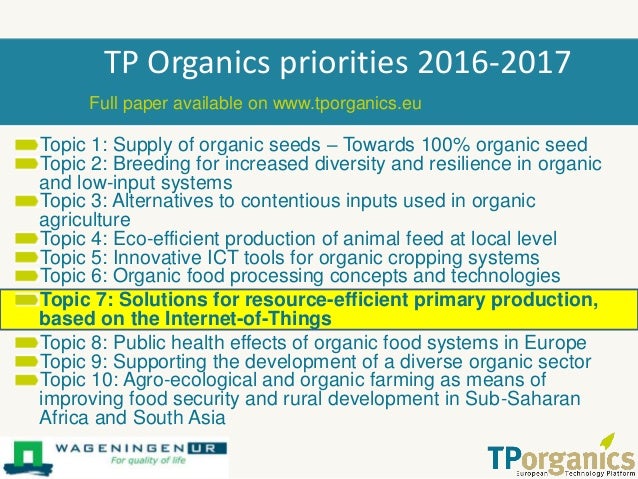 TP Organics priorities 2016-2017

Full paper available on www.tporganics.eu

Topic 1: Supply of organic seeds – Towards 100% organic seed
Topic 2: Breeding for increased diversity and resilience in organic and low-input systems
Topic 3: Alternatives to contentious inputs used in organic agriculture
Topic 4: Eco-efficient production of animal feed at local level
Topic 5: Innovative ICT tools for organic cropping systems
Topic 6: Organic food processing concepts and technologies
Topic 7: Solutions for resource-efficient primary production, based on the Internet-of-Things
Topic 8: Public health effects of organic food systems in Europe
Topic 9: Supporting the development of a diverse organic sector
Topic 10: Agro-ecological and organic farming as means of improving food security and rural development in Sub-Saharan Africa and South Asia

WAGENINGEN UR
For quality of life

TPorganics
European Technology Platform